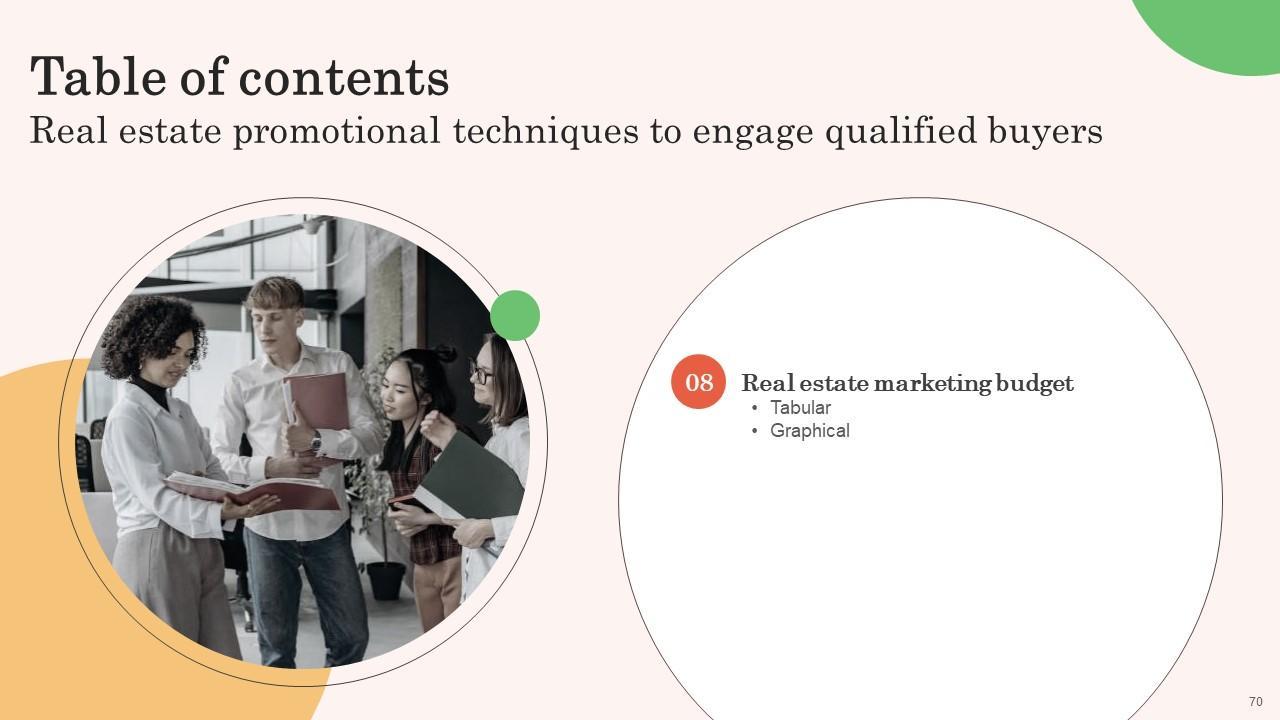 Table of contents
Real estate promotional techniques to engage qualified buyers

08 Real estate marketing budget
• Tabular
• Graphical

70